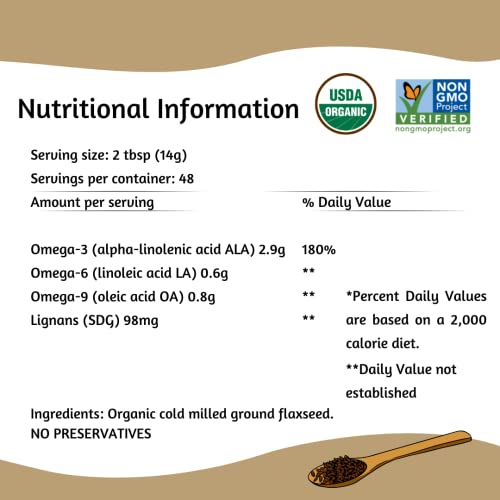 Nutritional Information

USDA ORGANIC

NON GMO Project VERIFIED nongmoproject.org

Serving size: 2 tbsp (14g)

Servings per container: 48

| Amount per serving | % Daily Value |
|---|---|
| Omega-3 (alpha-linolenic acid ALA) 2.9g | 180% |
| Omega-6 (linoleic acid LA) 0.6g | ** |
| Omega-9 (oleic acid OA) 0.8g | ** |
| Lignans (SDG) 98mg | ** |

*Percent Daily Values are based on a 2,000 calorie diet.

**Daily Value not established

Ingredients: Organic cold milled ground flaxseed.
NO PRESERVATIVES